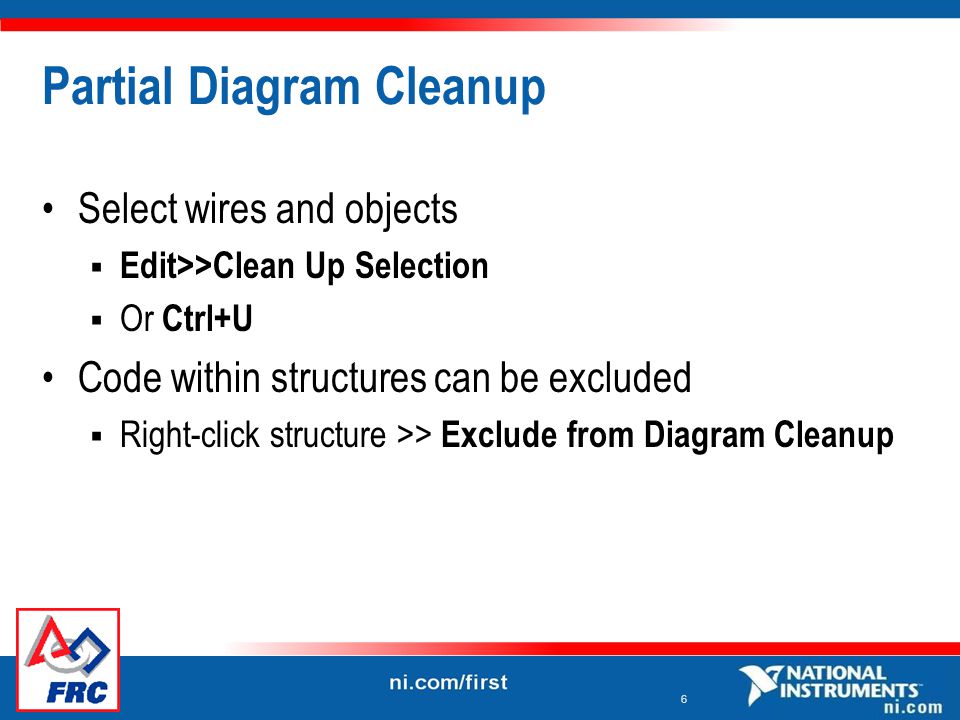 Partial Diagram Cleanup

• Select wires and objects
 ▪ Edit>>Clean Up Selection
 ▪ Or Ctrl+U
• Code within structures can be excluded
 ▪ Right-click structure >> Exclude from Diagram Cleanup

FRC

ni.com/first

6

NATIONAL INSTRUMENTS
ni.com